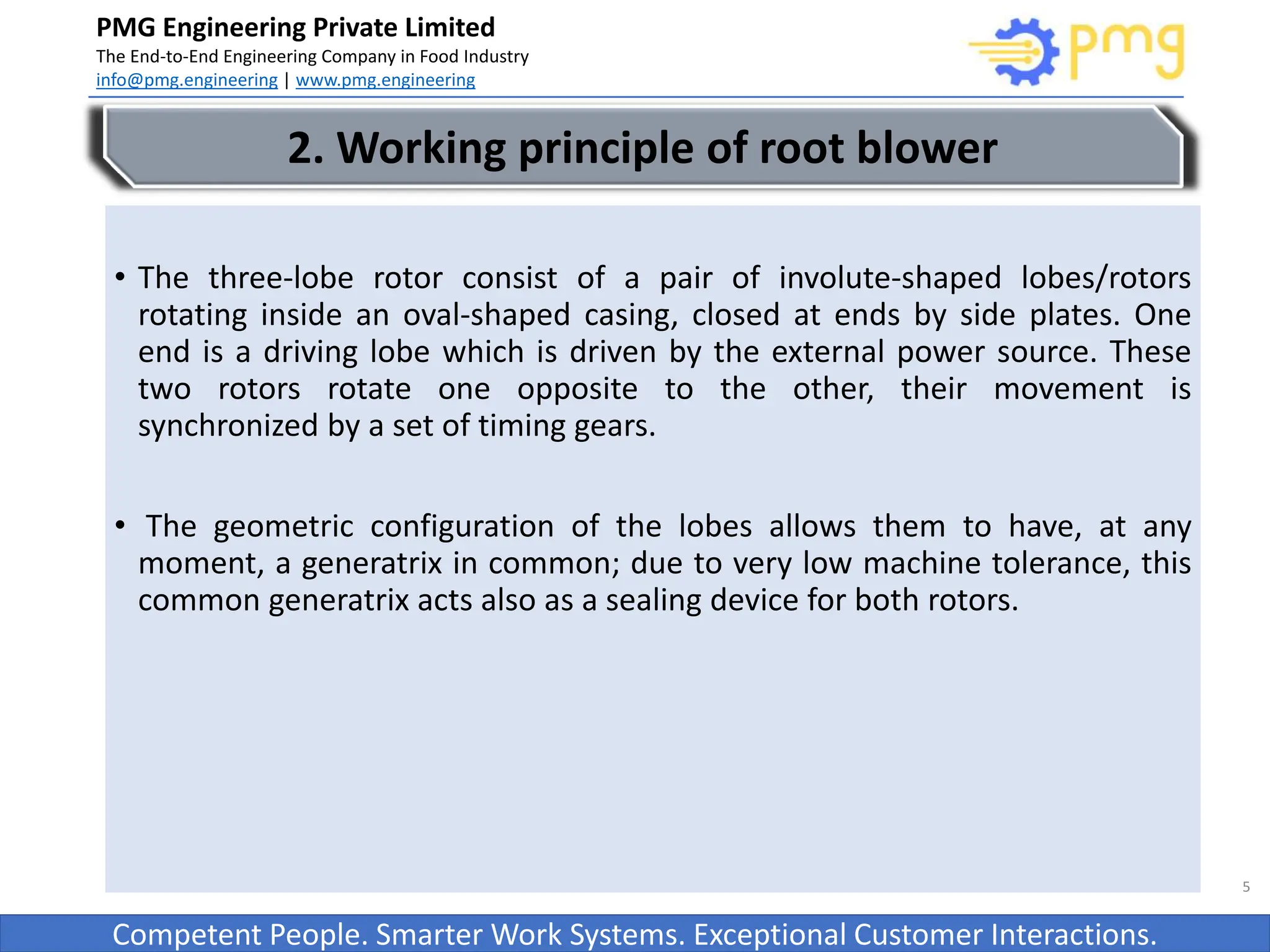 PMG Engineering Private Limited
The End-to-End Engineering Company in Food Industry
info@pmg.engineering | www.pmg.engineering

pmg

2. Working principle of root blower

• The three-lobe rotor consist of a pair of involute-shaped lobes/rotors rotating inside an oval-shaped casing, closed at ends by side plates. One end is a driving lobe which is driven by the external power source. These two rotors rotate one opposite to the other, their movement is synchronized by a set of timing gears.

• The geometric configuration of the lobes allows them to have, at any moment, a generatrix in common; due to very low machine tolerance, this common generatrix acts also as a sealing device for both rotors.

5

Competent People. Smarter Work Systems. Exceptional Customer Interactions.